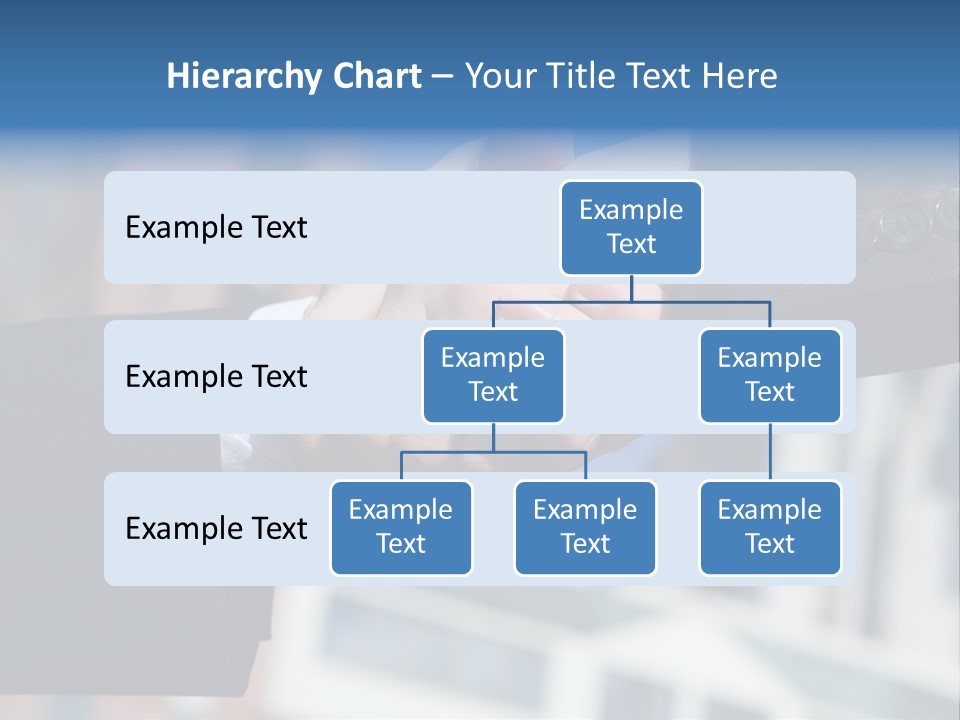 Hierarchy Chart – Your Title Text Here

Example Text

Example Text

Example Text

Example Text

Example Text

Example Text

Example Text

Example Text

Example Text